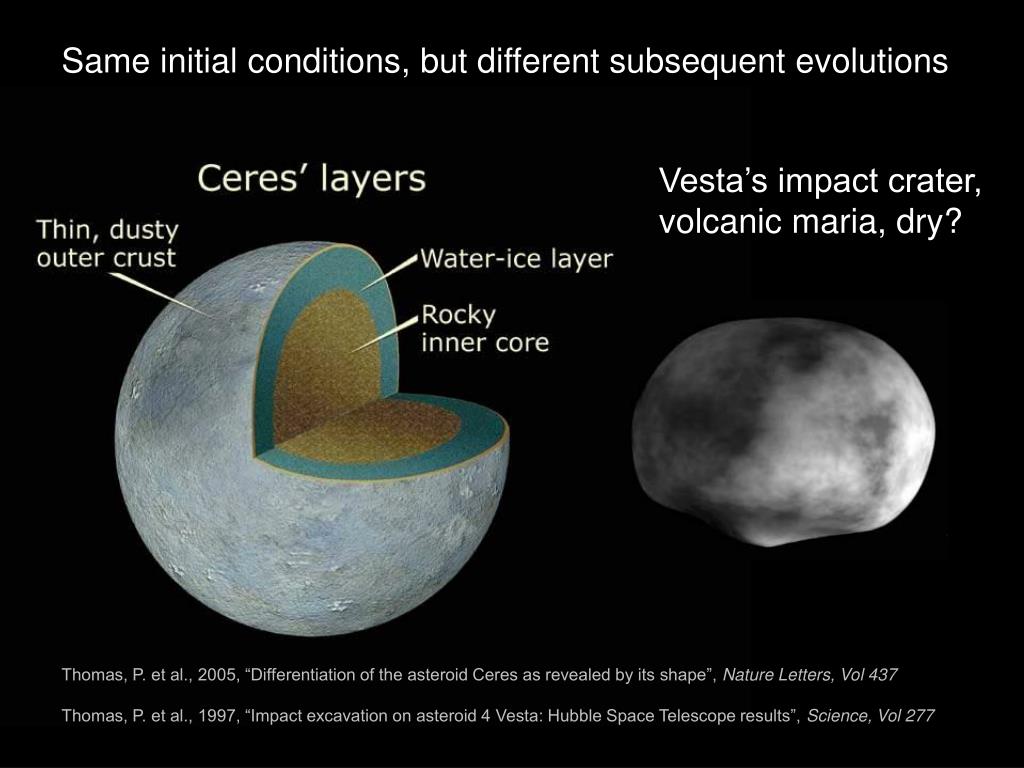 Same initial conditions, but different subsequent evolutions

Ceres' layers

Thin, dusty outer crust

Water-ice layer

Rocky inner core

Vesta's impact crater, volcanic maria, dry?

Thomas, P. et al., 2005, "Differentiation of the asteroid Ceres as revealed by its shape", Nature Letters, Vol 437

Thomas, P. et al., 1997, "Impact excavation on asteroid 4 Vesta: Hubble Space Telescope results", Science, Vol 277